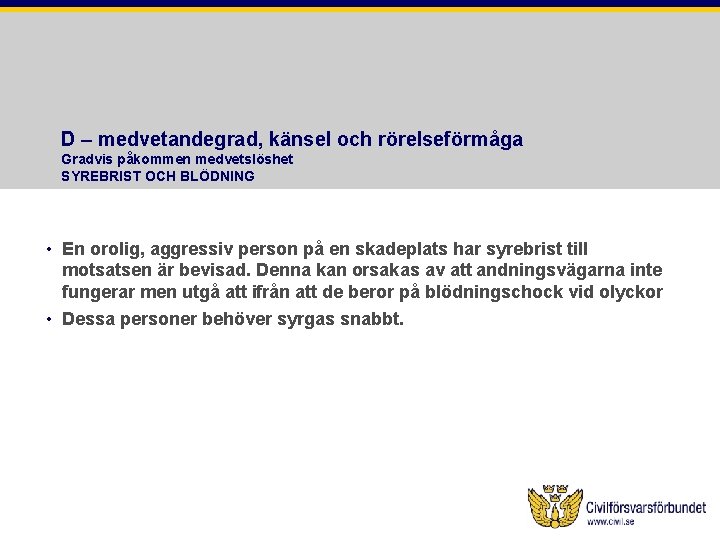 D – medvetandegrad, känsel och rörelseförmåga
Gradvis påkommen medvetslöshet
SYREBRIST OCH BLÖDNING

• En orolig, aggressiv person på en skadeplats har syrebrist till motsatsen är bevisad. Denna kan orsakas av att andningsvägarna inte fungerar men utgå att ifrån att de beror på blödningschock vid olyckor
• Dessa personer behöver syrgas snabbt.

Civilförsvarsförbundet
www.civil.se